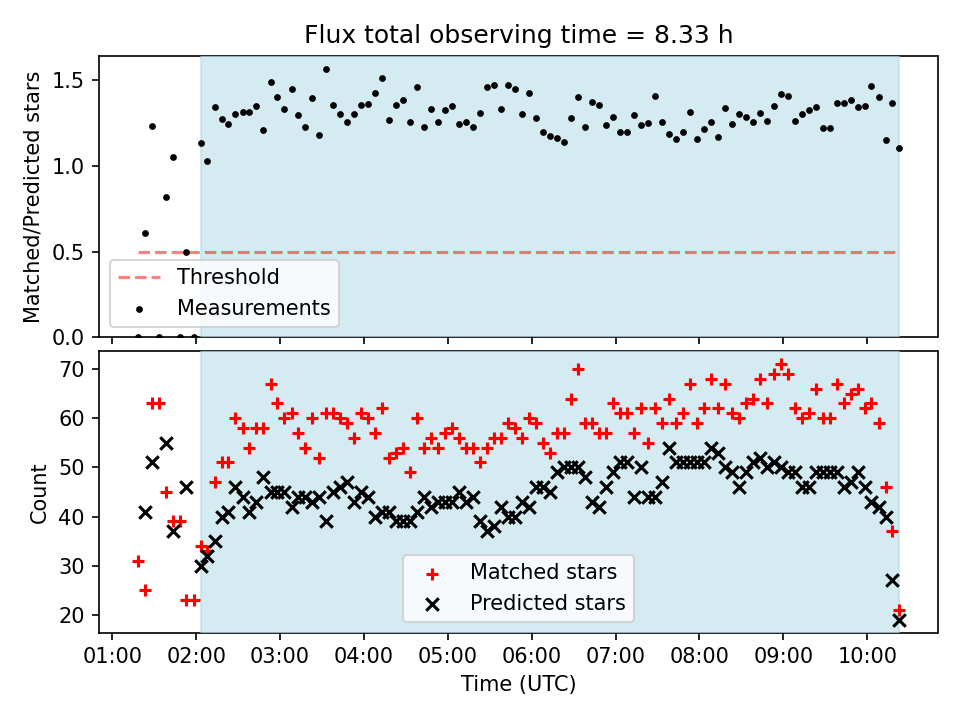 Flux total observing time = 8.33 h

Matched/Predicted stars

1.5
1.0
0.5
0.0

Threshold
Measurements

Count

70
60
50
40
30
20

Matched stars
Predicted stars

01:00 02:00 03:00 04:00 05:00 06:00 07:00 08:00 09:00 10:00

Time (UTC)